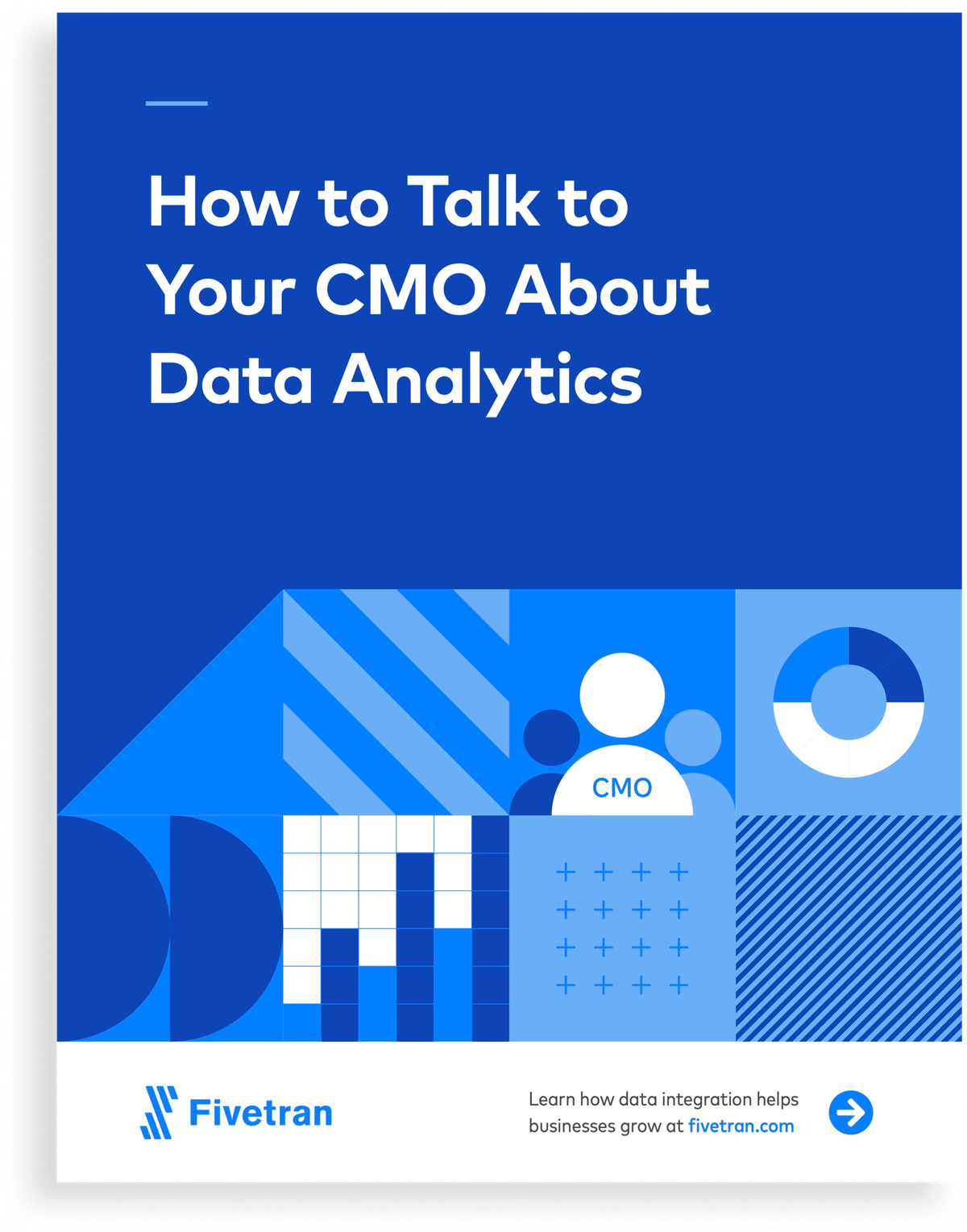 How to Talk to Your CMO About Data Analytics

CMO

Fivetran

Learn how data integration helps businesses grow at fivetran.com